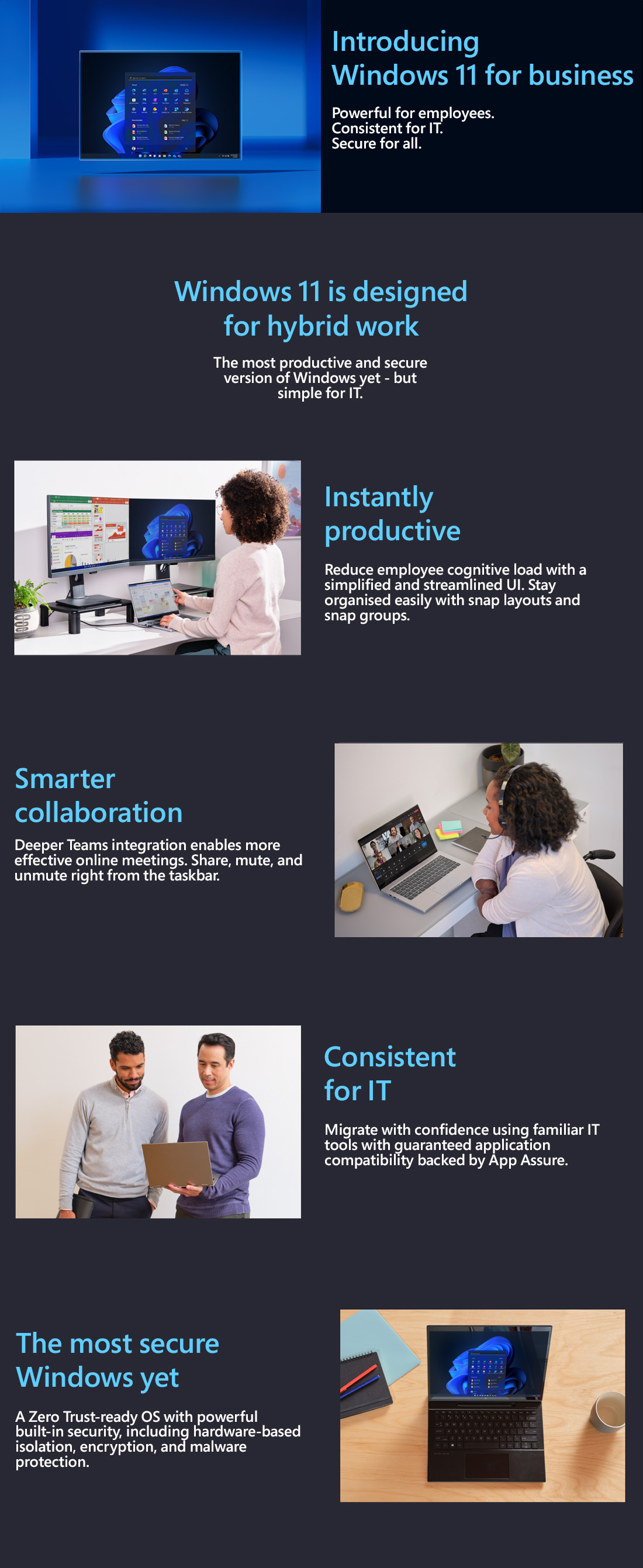 Introducing
Windows 11 for business

Powerful for employees.
Consistent for IT.
Secure for all.

Windows 11 is designed for hybrid work

The most productive and secure version of Windows yet - but simple for IT.

Instantly productive

Reduce employee cognitive load with a simplified and streamlined UI. Stay organised easily with snap layouts and snap groups.

Smarter collaboration

Deeper Teams integration enables more effective online meetings. Share, mute, and unmute right from the taskbar.

Consistent for IT

Migrate with confidence using familiar IT tools with guaranteed application compatibility backed by App Assure.

The most secure Windows yet

A Zero Trust-ready OS with powerful built-in security, including hardware-based isolation, encryption, and malware protection.